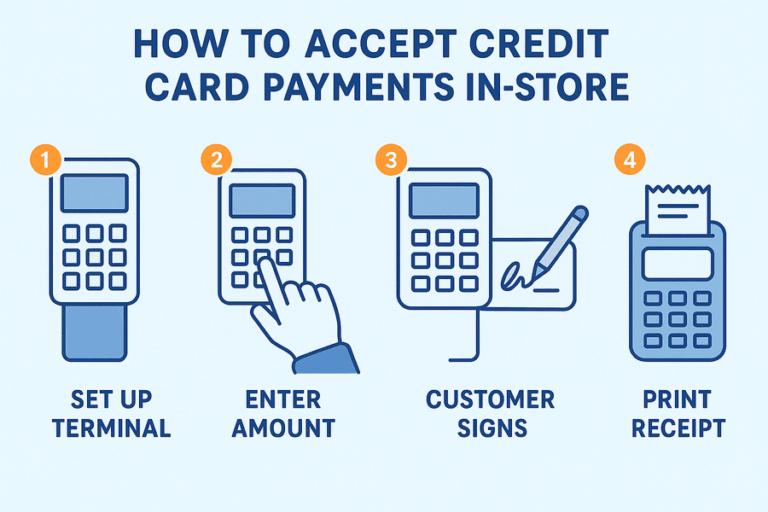 HOW TO ACCEPT CREDIT CARD PAYMENTS IN-STORE

1
SET UP TERMINAL

2
ENTER AMOUNT

3
CUSTOMER SIGNS

4
PRINT RECEIPT